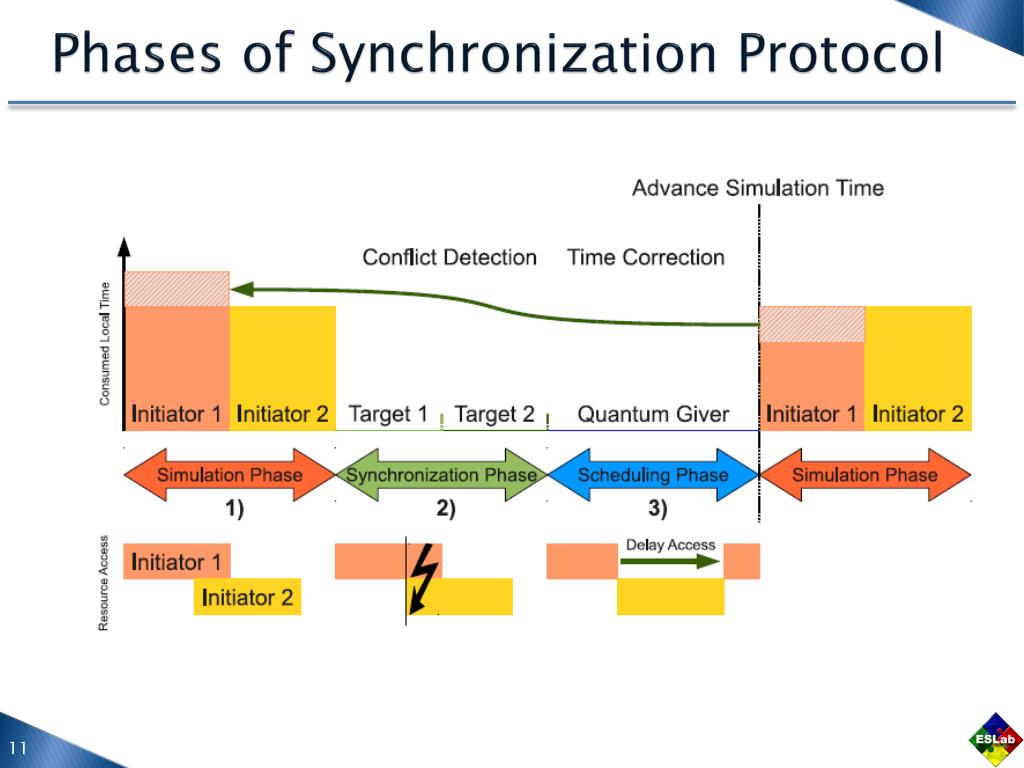 Phases of Synchronization Protocol

Advance Simulation Time

Conflict Detection

Time Correction

Consumed Local Time

Initiator 1

Initiator 2

Target 1

Target 2

Quantum Giver

Initiator 1

Initiator 2

Simulation Phase

Synchronization Phase

Scheduling Phase

Simulation Phase

1)

2)

3)

Resource Access

Initiator 1

Initiator 2

Delay Access

11

ESLab